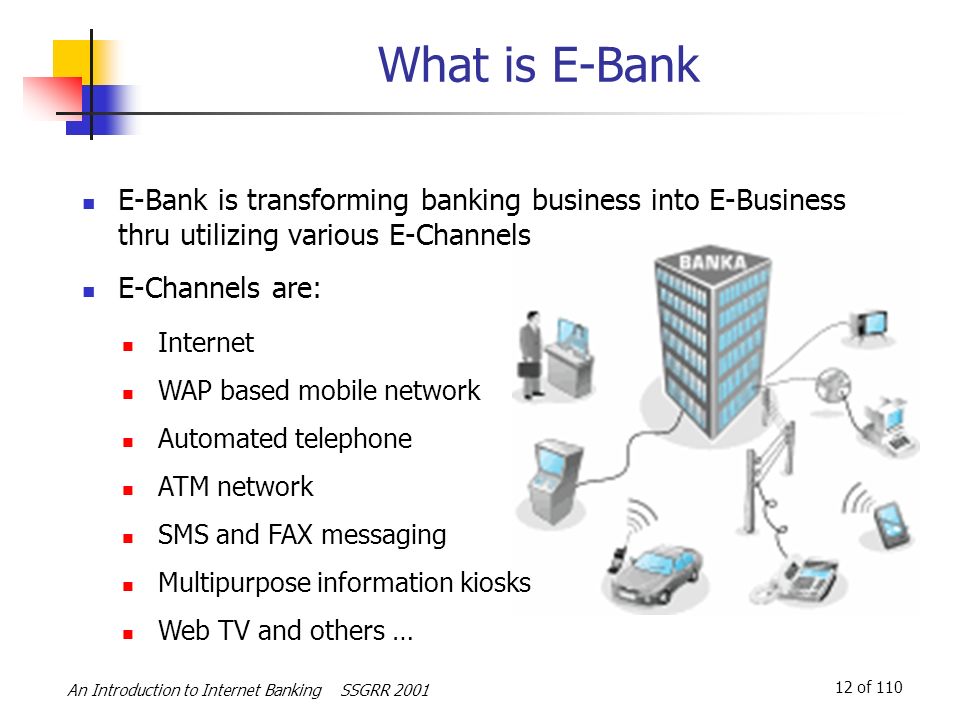 What is E-Bank

E-Bank is transforming banking business into E-Business thru utilizing various E-Channels

E-Channels are:

Internet

WAP based mobile network

Automated telephone

ATM network

SMS and FAX messaging

Multipurpose information kiosks

Web TV and others …

BANKA

An Introduction to Internet Banking SSGRR 2001

12 of 110